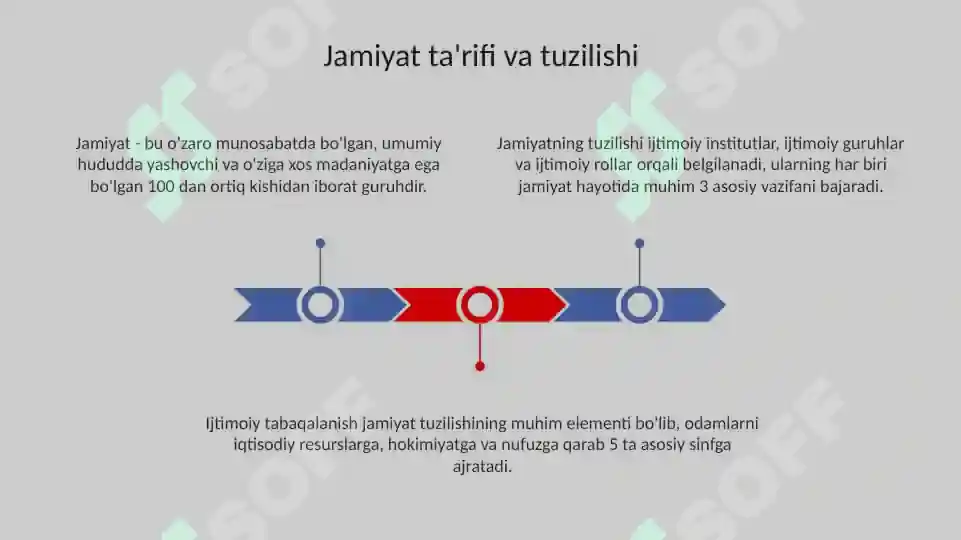 Jamiyat ta'rifi va tuzilishi

Jamiyat - bu o'zaro munosabatda bo'lgan, umumiy hududda yashovchi va o'ziga xos madaniyatga ega bo'lgan 100 dan ortiq kishidan iborat guruhdir.

Jamiyatning tuzilishi ijtimoiy institutlar, ijtimoiy guruhlar va ijtimoiy rollar orqali belgilanadi, ularning har biri jamiyat hayotida muhim 3 asosiy vazifani bajaradi.

Ijtimoiy tabaqalanish jamiyat tuzilishining muhim elementi bo'lib, odamlarni iqtisodiy resurslarga, hokimiyatga va nufuzga qarab 5 ta asosiy sinfga ajratadi.

SOFF SOFF SOFF SOFF